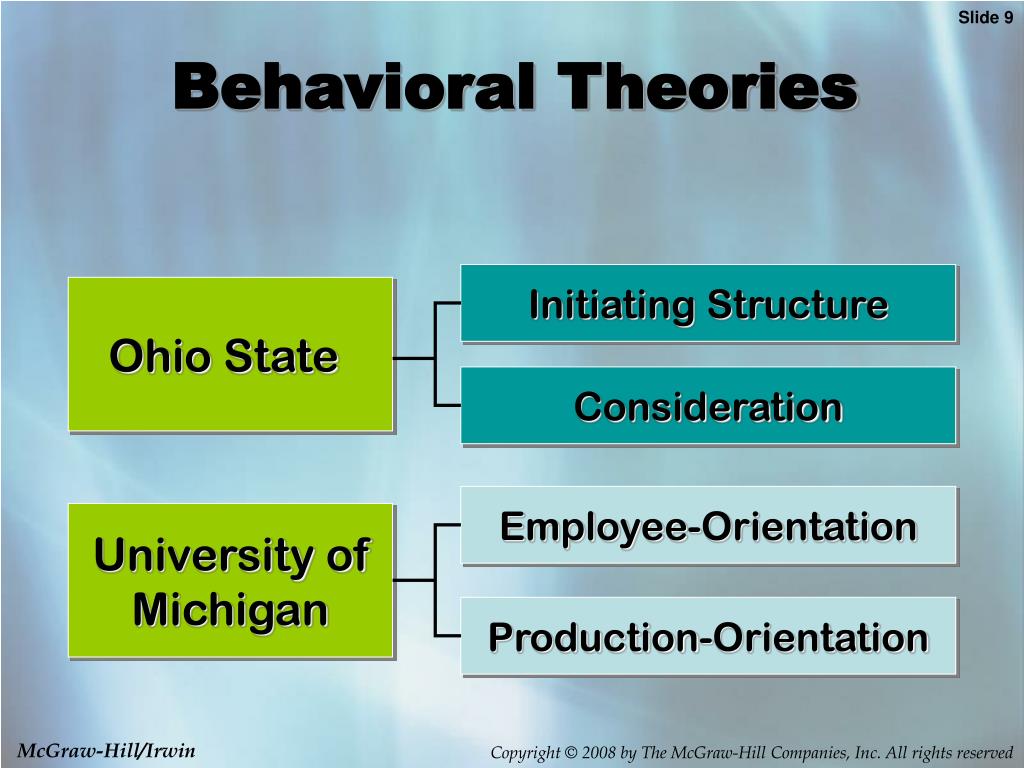 Slide 9

Behavioral Theories

Ohio State

Initiating Structure

Consideration

University of Michigan

Employee-Orientation

Production-Orientation

McGraw-Hill/Irwin

Copyright © 2008 by The McGraw-Hill Companies, Inc. All rights reserved